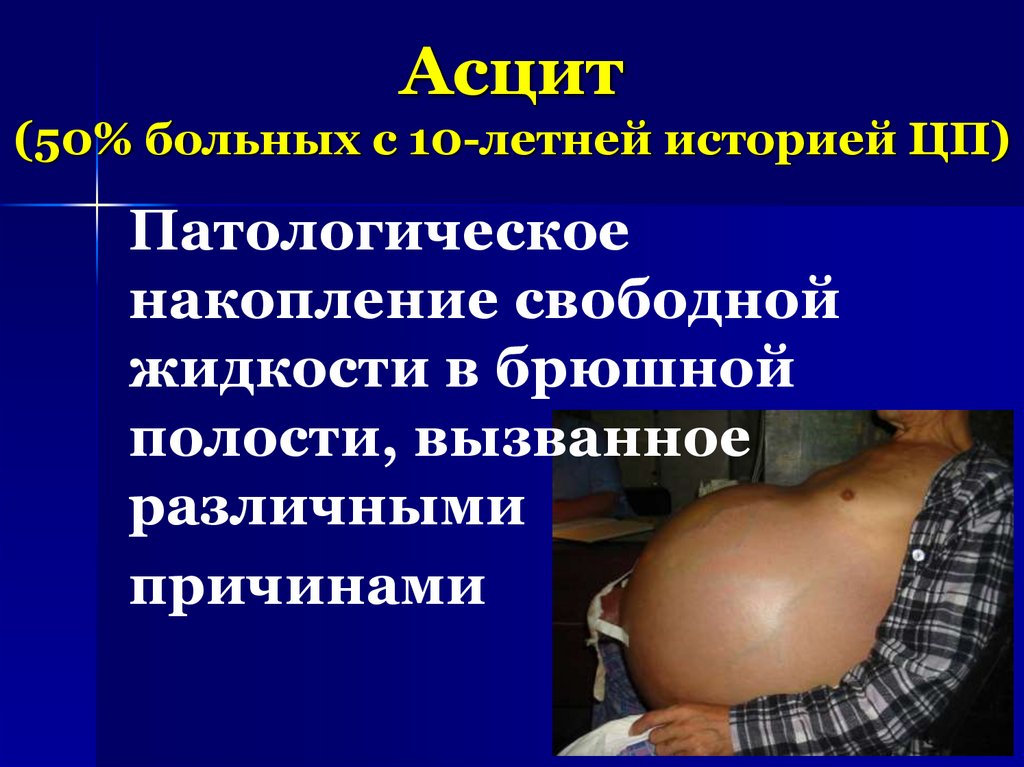 Асцит
(50% больных с 10-летней историей ЦП)

Патологическое накопление свободной жидкости в брюшной полости, вызванное различными причинами